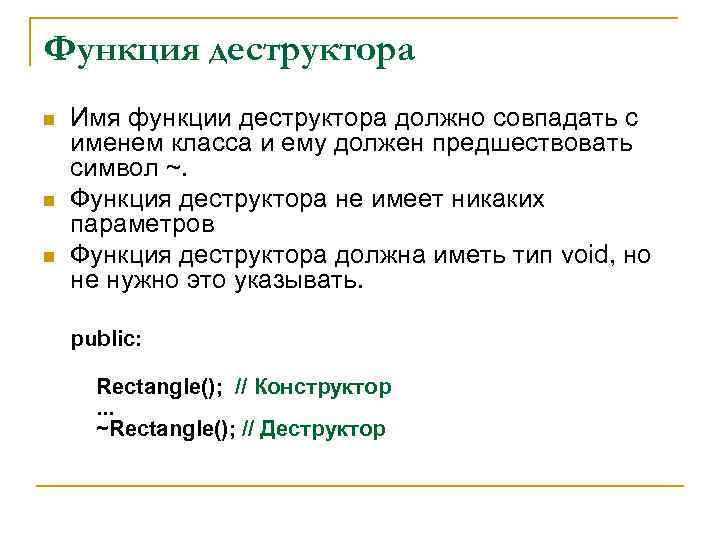 Функция деструктора

Имя функции деструктора должно совпадать с именем класса и ему должен предшествовать символ ~.

Функция деструктора не имеет никаких параметров

Функция деструктора должна иметь тип void, но не нужно это указывать.

public:

Rectangle(); // Конструктор
...
~Rectangle(); // Деструктор